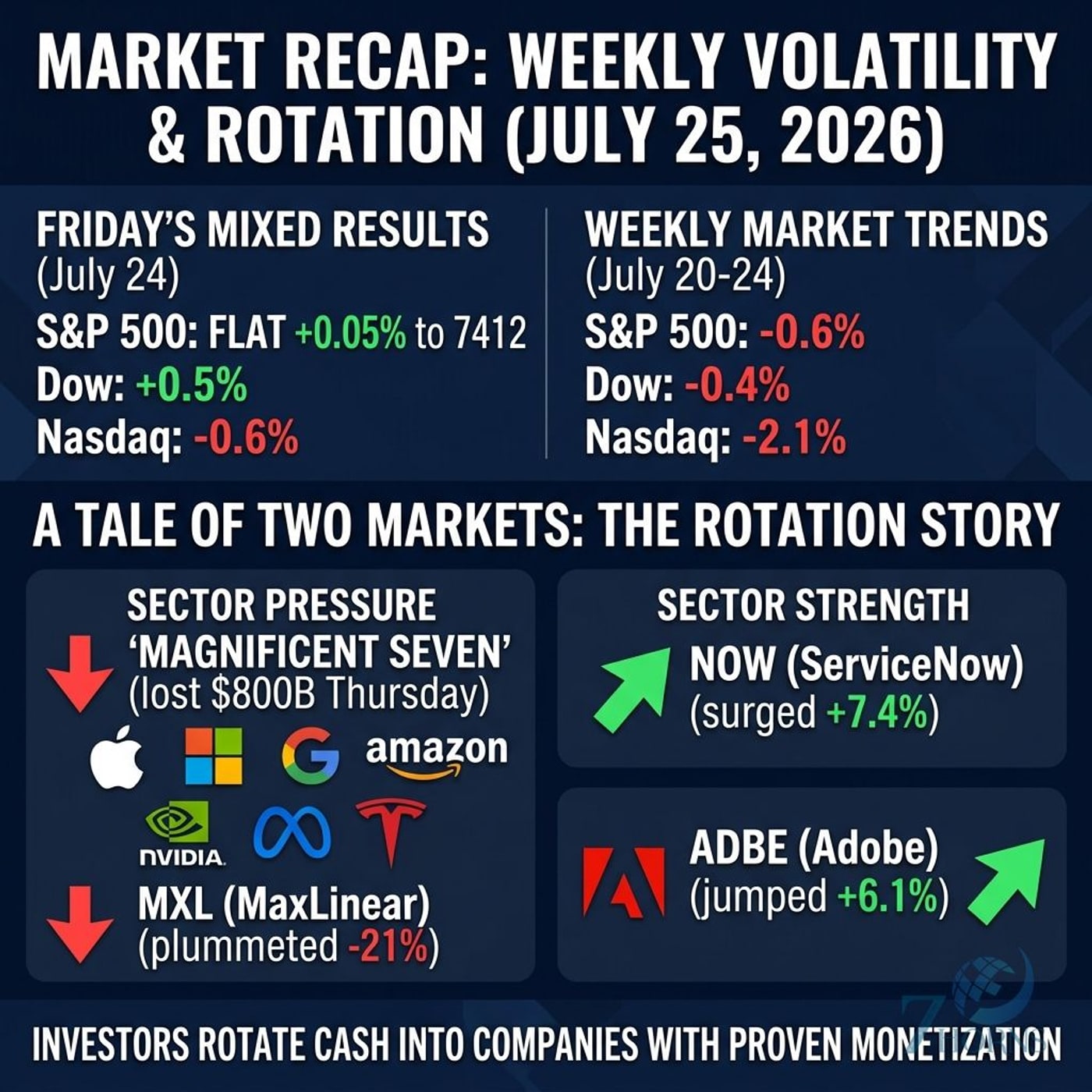 MARKET RECAP: WEEKLY VOLATILITY & ROTATION (JULY 25, 2026)

FRIDAY'S MIXED RESULTS (July 24)
S&P 500: FLAT +0.05% to 7412
Dow: +0.5%
Nasdaq: -0.6%

WEEKLY MARKET TRENDS (July 20-24)
S&P 500: -0.6%
Dow: -0.4%
Nasdaq: -2.1%

A TALE OF TWO MARKETS: THE ROTATION STORY

SECTOR PRESSURE
'MAGNIFICENT SEVEN' (lost $800B Thursday)
amazon
NVIDIA.
MXL (MaxLinear) (plummeted -21%)

SECTOR STRENGTH
NOW (ServiceNow) (surged +7.4%)
ADBE (Adobe) (jumped +6.1%)

INVESTORS ROTATE CASH INTO COMPANIES WITH PROVEN MONETIZATION